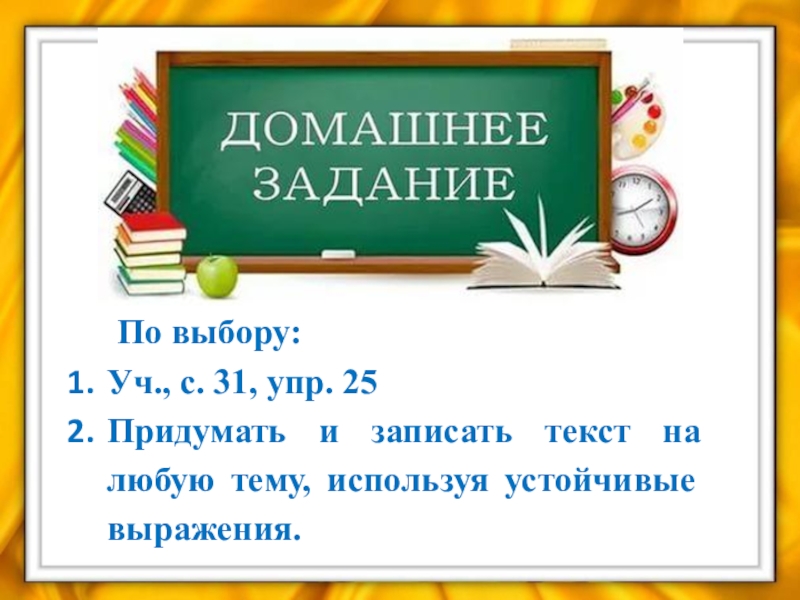 ДОМАШНЕЕ ЗАДАНИЕ

По выбору:

1. Уч., с. 31, упр. 25
2. Придумать и записать текст на любую тему, используя устойчивые выражения.